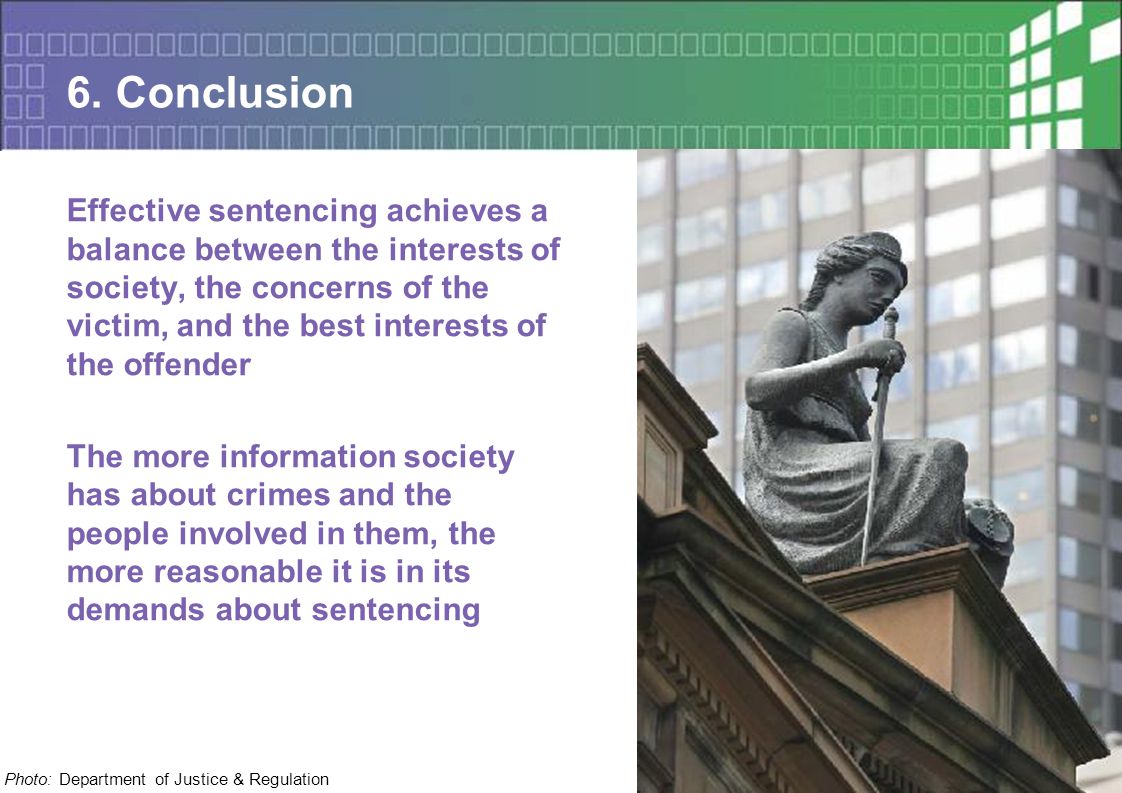 6. Conclusion

Effective sentencing achieves a balance between the interests of society, the concerns of the victim, and the best interests of the offender

The more information society has about crimes and the people involved in them, the more reasonable it is in its demands about sentencing

Photo: Department of Justice & Regulation